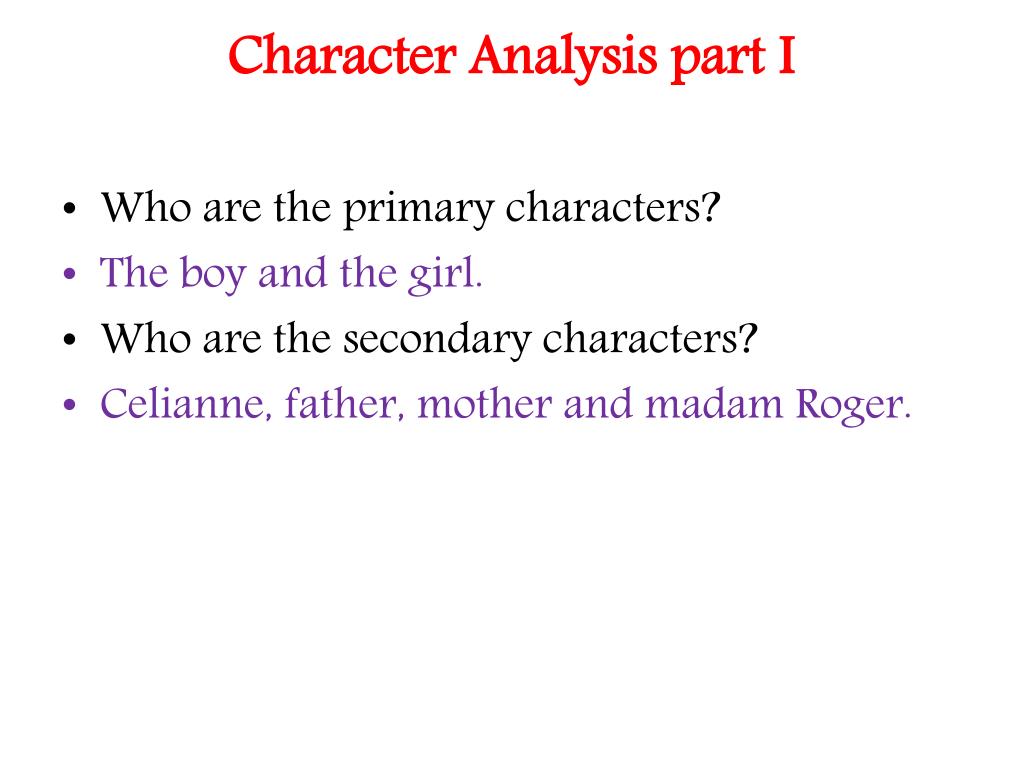 Character Analysis part I

• Who are the primary characters?
• The boy and the girl.
• Who are the secondary characters?
• Celianne, father, mother and madam Roger.